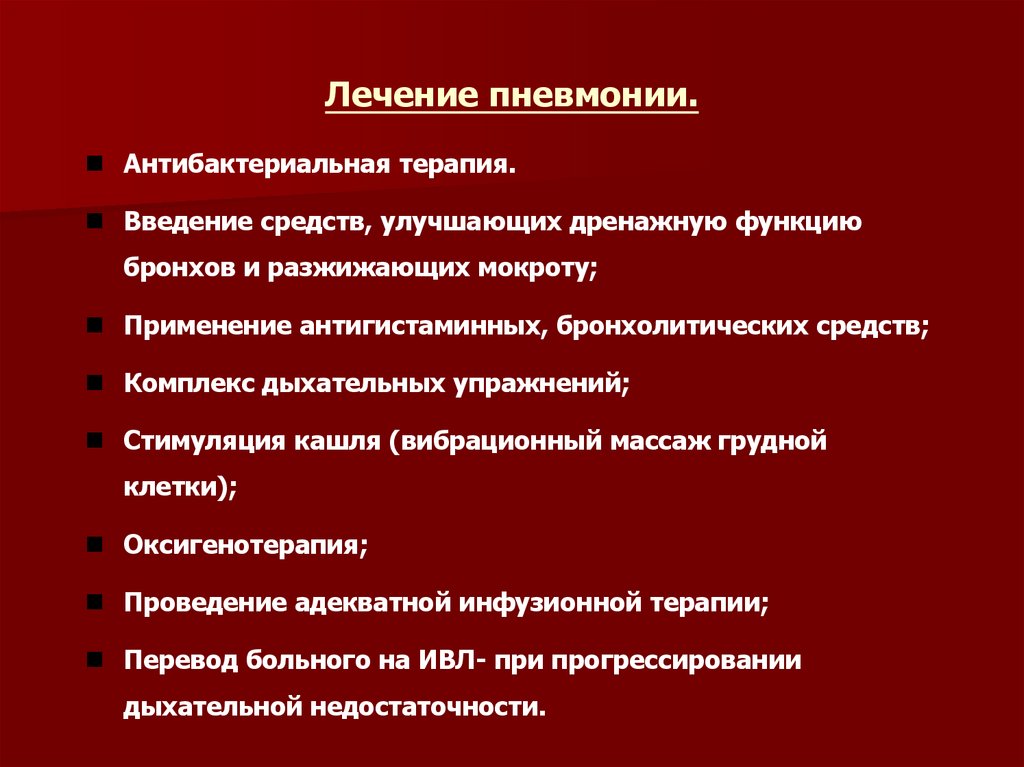 Лечение пневмонии.

■ Антибактериальная терапия.

■ Введение средств, улучшающих дренажную функцию бронхов и разжижающих мокроту;

■ Применение антигистаминных, бронхолитических средств;

■ Комплекс дыхательных упражнений;

■ Стимуляция кашля (вибрационный массаж грудной клетки);

■ Оксигенотерапия;

■ Проведение адекватной инфузионной терапии;

■ Перевод больного на ИВЛ- при прогрессировании дыхательной недостаточности.